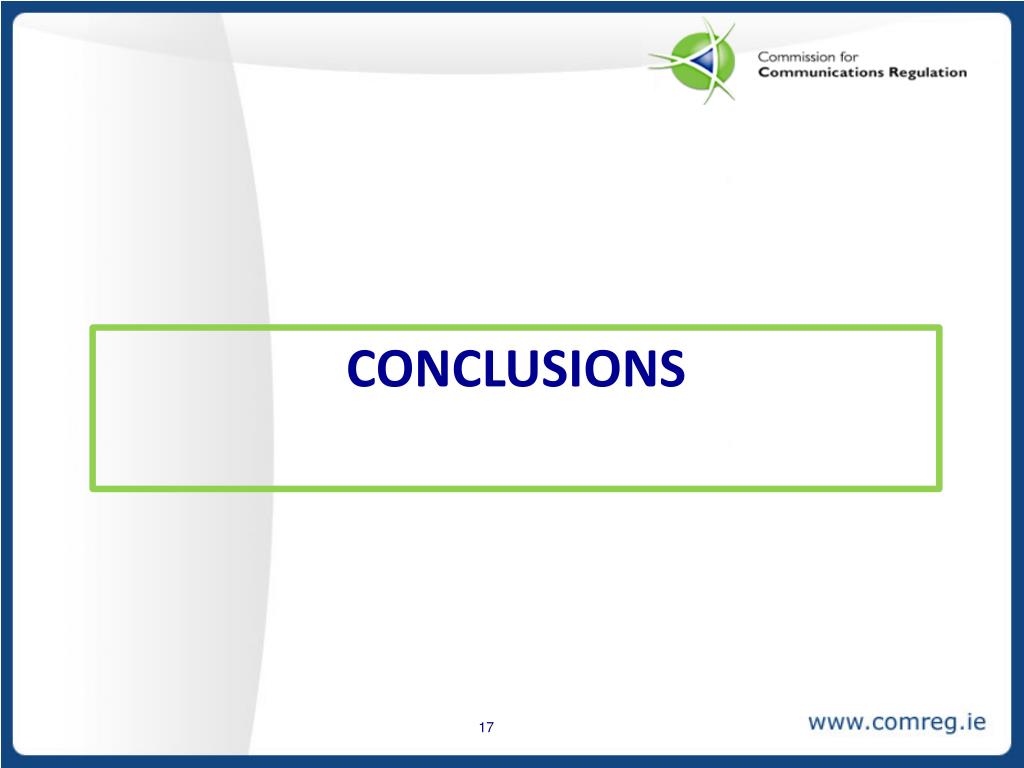 Commission for
Communications Regulation

CONCLUSIONS

17

www.comreg.ie